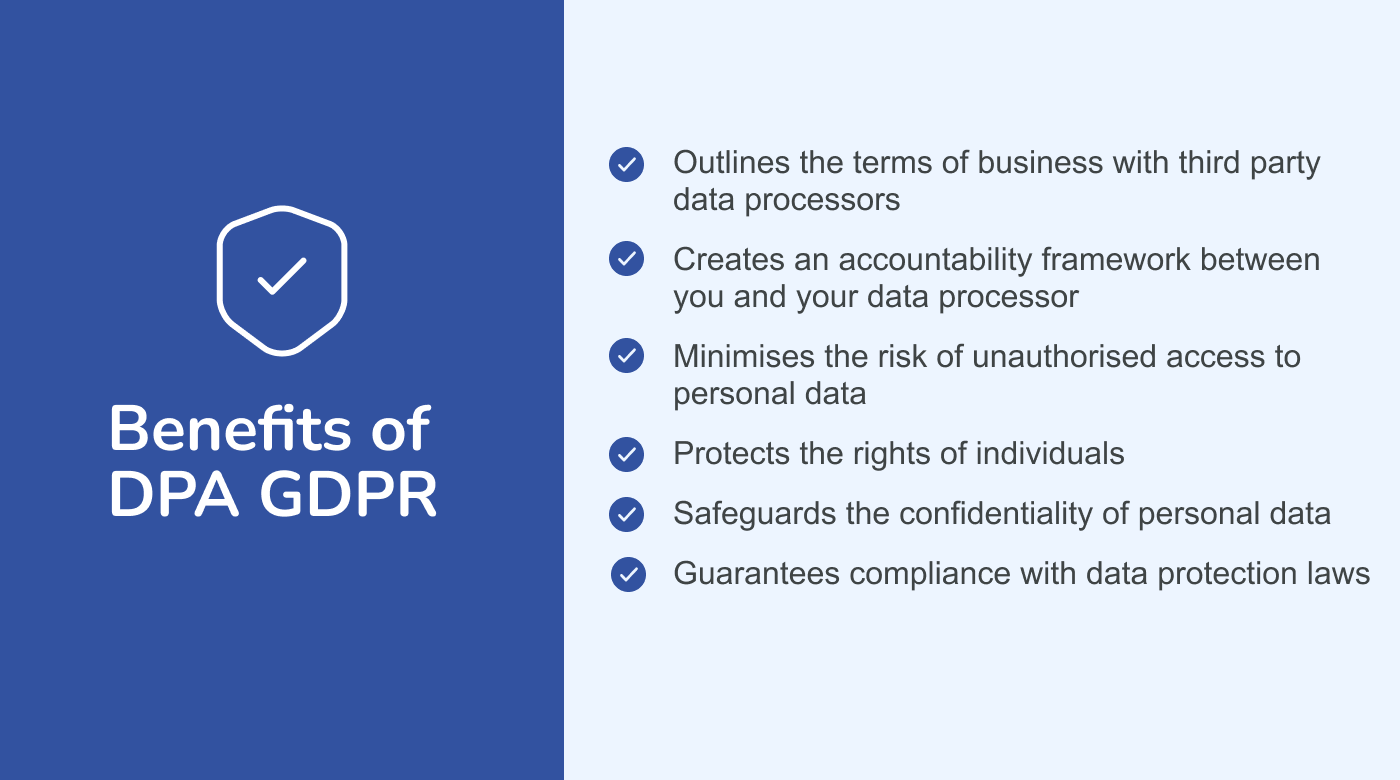 Benefits of DPA GDPR

Outlines the terms of business with third party data processors

Creates an accountability framework between you and your data processor

Minimises the risk of unauthorised access to personal data

Protects the rights of individuals

Safeguards the confidentiality of personal data

Guarantees compliance with data protection laws